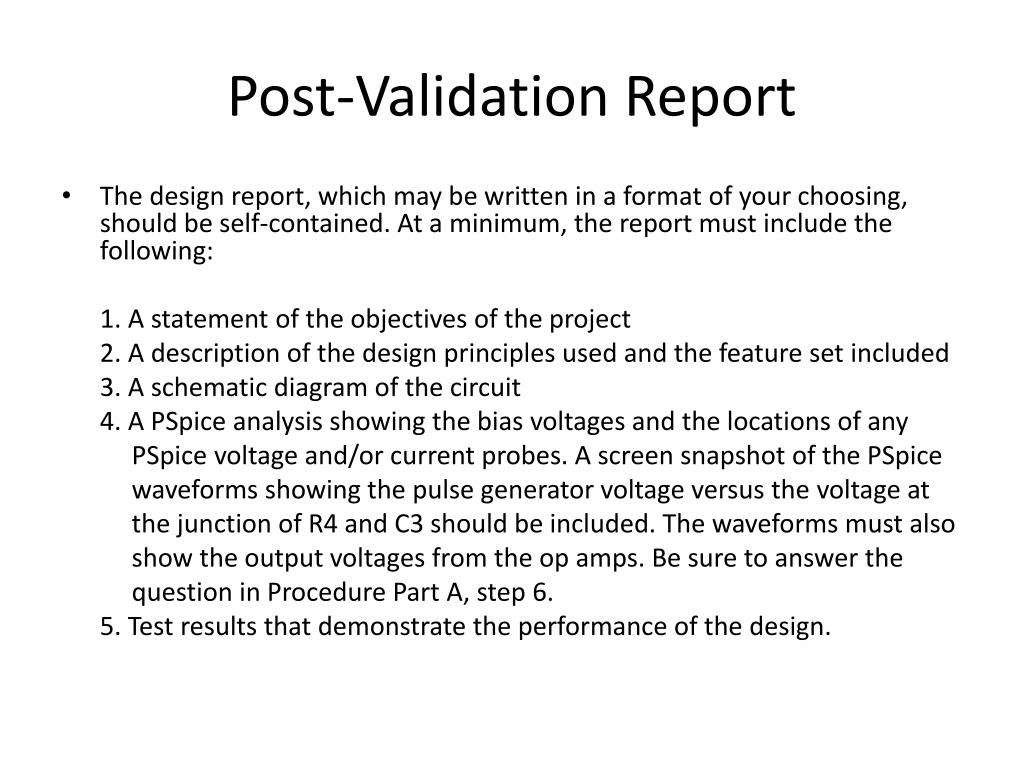 Post-Validation Report

• The design report, which may be written in a format of your choosing, should be self-contained. At a minimum, the report must include the following:

1. A statement of the objectives of the project
2. A description of the design principles used and the feature set included
3. A schematic diagram of the circuit
4. A PSpice analysis showing the bias voltages and the locations of any PSpice voltage and/or current probes. A screen snapshot of the PSpice waveforms showing the pulse generator voltage versus the voltage at the junction of R4 and C3 should be included. The waveforms must also show the output voltages from the op amps. Be sure to answer the question in Procedure Part A, step 6.
5. Test results that demonstrate the performance of the design.